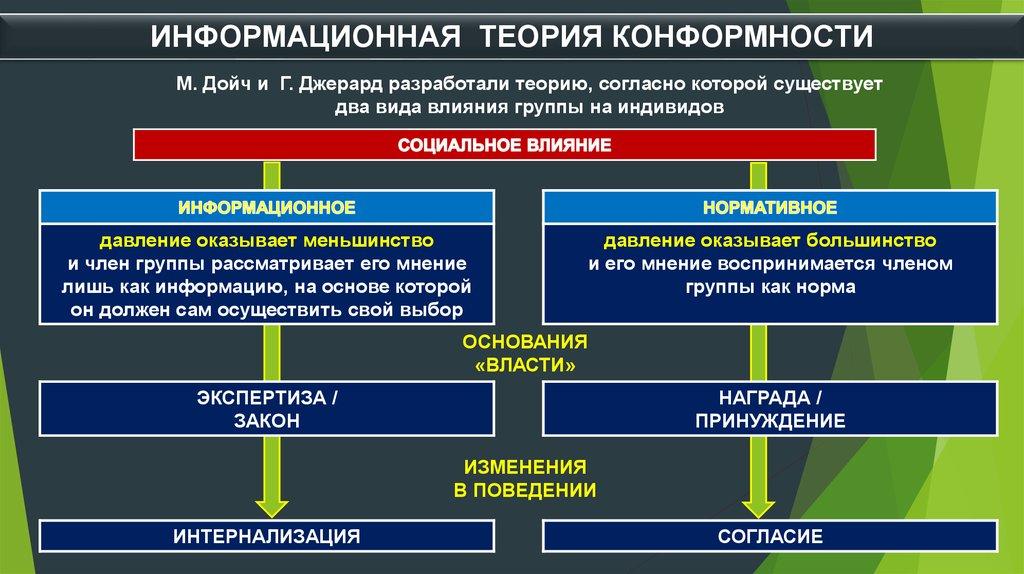 ИНФОРМАЦИОННАЯ ТЕОРИЯ КОНФОРМНОСТИ

М. Дойч и Г. Джерард разработали теорию, согласно которой существует два вида влияния группы на индивидов

СОЦИАЛЬНОЕ ВЛИЯНИЕ

ИНФОРМАЦИОННОЕ

давление оказывает меньшинство и член группы рассматривает его мнение лишь как информацию, на основе которой он должен сам осуществить свой выбор

НОРМАТИВНОЕ

давление оказывает большинство и его мнение воспринимается членом группы как норма

ОСНОВАНИЯ «ВЛАСТИ»

ЭКСПЕРТИЗА / ЗАКОН

НАГРАДА / ПРИНУЖДЕНИЕ

ИЗМЕНЕНИЯ В ПОВЕДЕНИИ

ИНТЕРНАЛИЗАЦИЯ

СОГЛАСИЕ